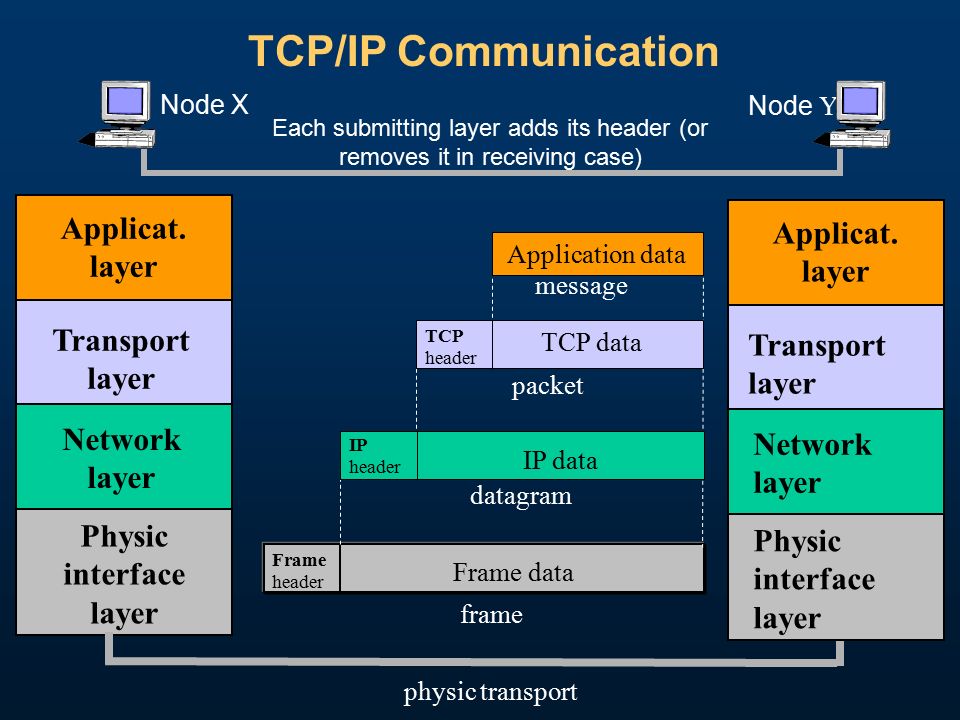 TCP/IP Communication

Node X

Node Y

Each submitting layer adds its header (or removes it in receiving case)

Applicat. layer

Transport layer

Network layer

Physic interface layer

Application data

message

TCP header

TCP data

packet

IP header

IP data

datagram

Frame header

Frame data

frame

Applicat. layer

Transport layer

Network layer

Physic interface layer

physic transport